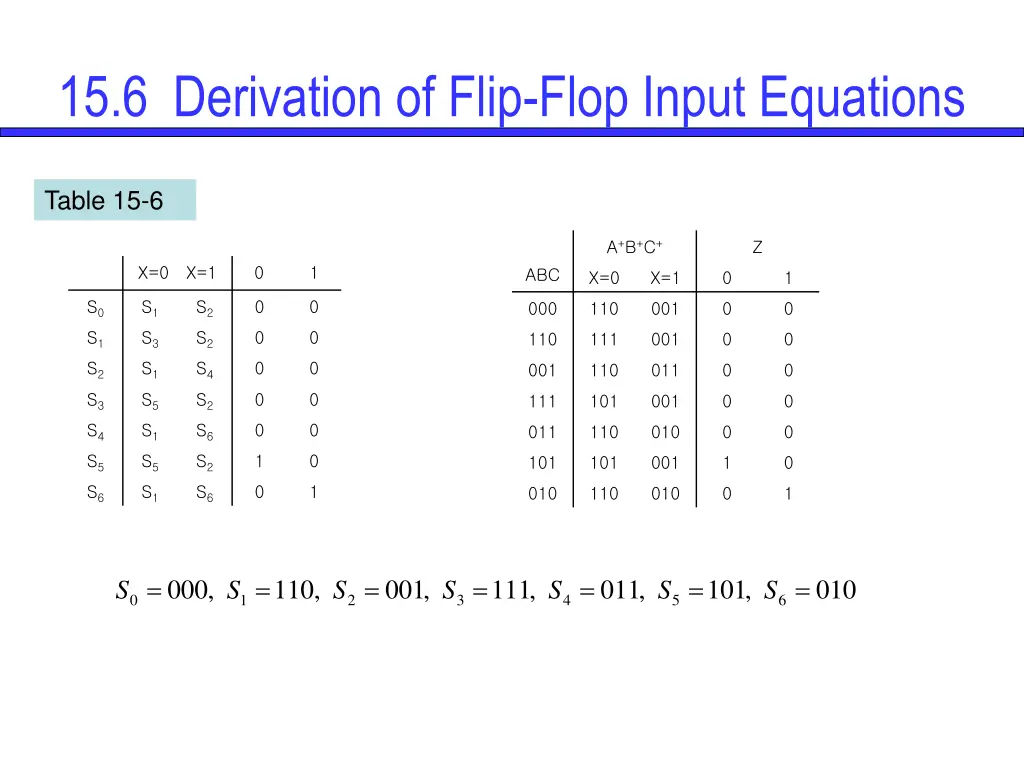 15.6 Derivation of Flip-Flop Input Equations

Table 15-6

| | X=0 | X=1 | 0 | 1 |
|---|---|---|---|---|
| $S_0$ | $S_1$ | $S_2$ | 0 | 0 |
| $S_1$ | $S_3$ | $S_2$ | 0 | 0 |
| $S_2$ | $S_1$ | $S_4$ | 0 | 0 |
| $S_3$ | $S_5$ | $S_2$ | 0 | 0 |
| $S_4$ | $S_1$ | $S_6$ | 0 | 0 |
| $S_5$ | $S_5$ | $S_2$ | 1 | 0 |
| $S_6$ | $S_1$ | $S_6$ | 0 | 1 |

| | $A^+B^+C^+$ | | Z | |
|---|---|---|---|---|
| ABC | X=0 | X=1 | 0 | 1 |
| 000 | 110 | 001 | 0 | 0 |
| 110 | 111 | 001 | 0 | 0 |
| 001 | 110 | 011 | 0 | 0 |
| 111 | 101 | 001 | 0 | 0 |
| 011 | 110 | 010 | 0 | 0 |
| 101 | 101 | 001 | 1 | 0 |
| 010 | 110 | 010 | 0 | 1 |

$S_0 = 000,\ S_1 = 110,\ S_2 = 001,\ S_3 = 111,\ S_4 = 011,\ S_5 = 101,\ S_6 = 010$